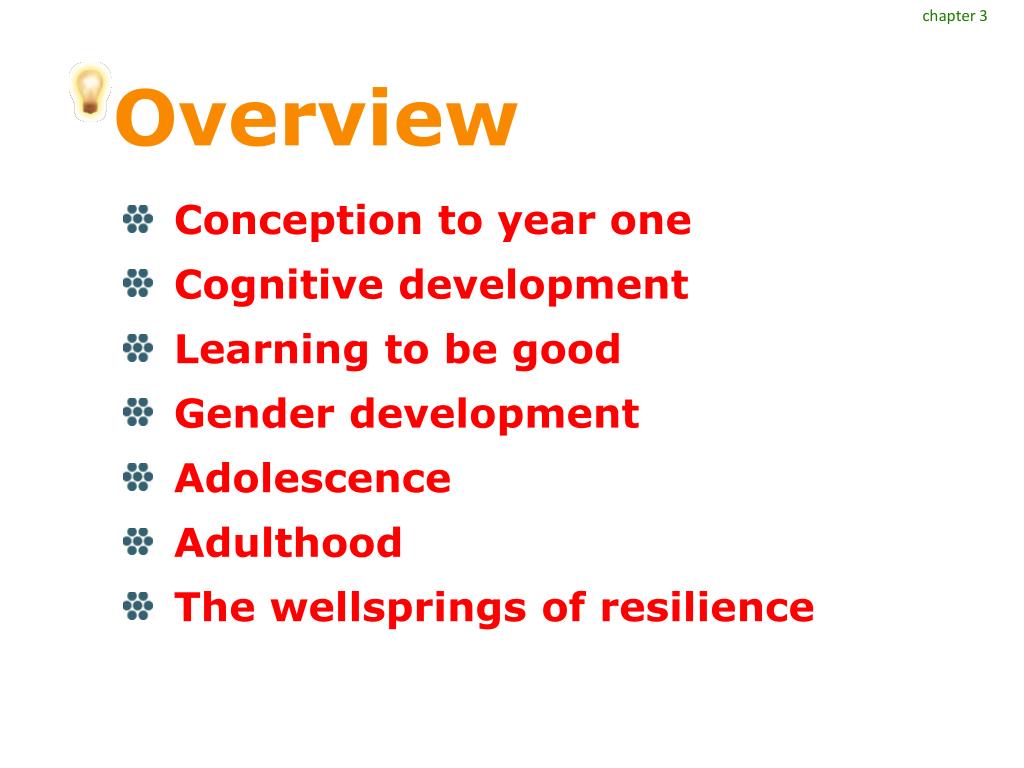 chapter 3

Overview

Conception to year one
Cognitive development
Learning to be good
Gender development
Adolescence
Adulthood
The wellsprings of resilience